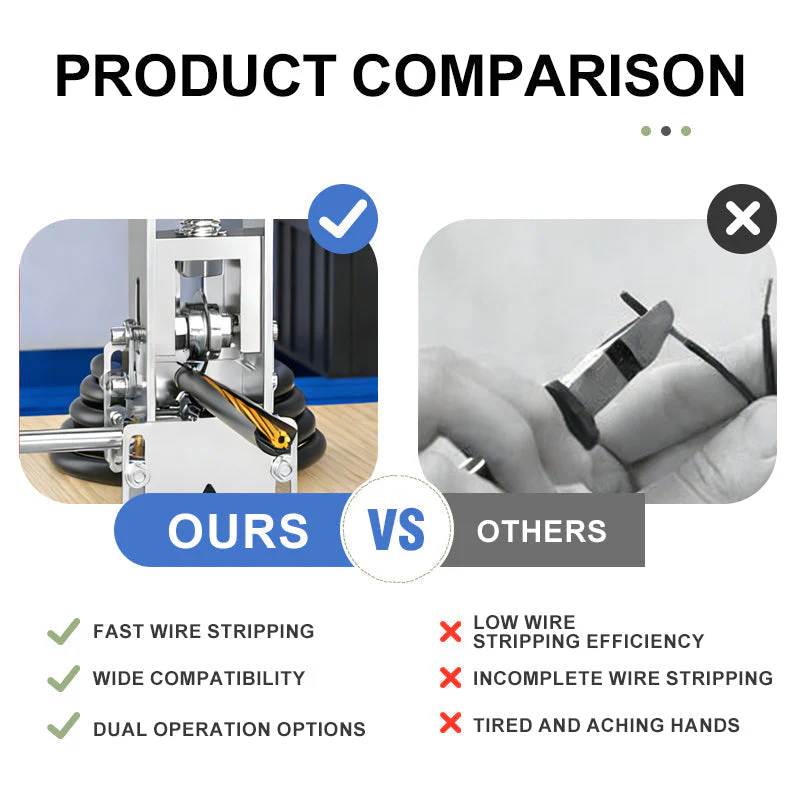 PRODUCT COMPARISON

OURS

VS

OTHERS

FAST WIRE STRIPPING

WIDE COMPATIBILITY

DUAL OPERATION OPTIONS

LOW WIRE STRIPPING EFFICIENCY

INCOMPLETE WIRE STRIPPING

TIRED AND ACHING HANDS